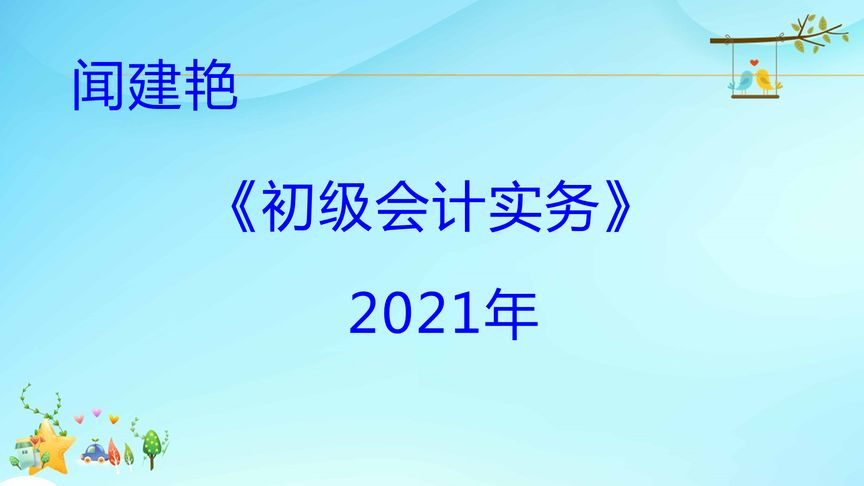 闻建艳

《初级会计实务》

2021年